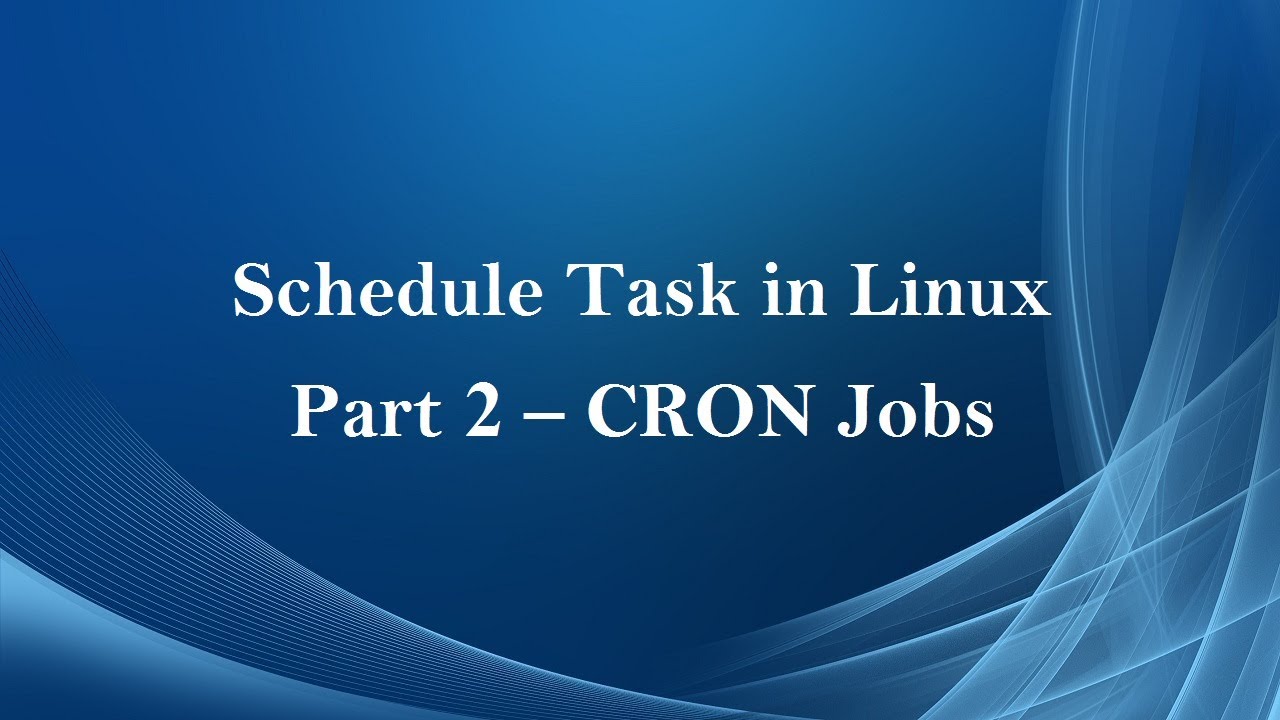 Schedule Task in Linux
Part 2 – CRON Jobs